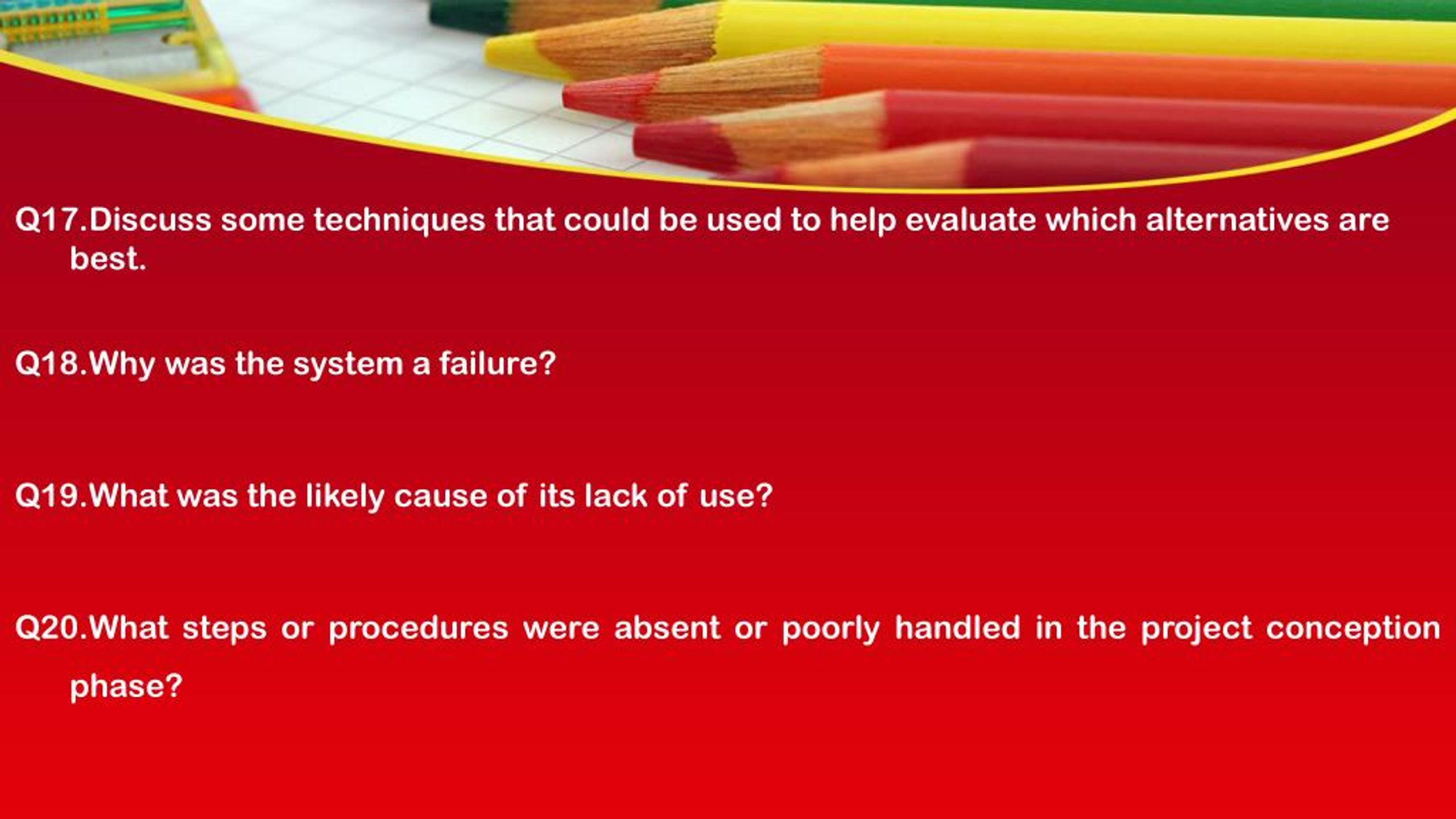 Q17.Discuss some techniques that could be used to help evaluate which alternatives are best.

Q18.Why was the system a failure?

Q19.What was the likely cause of its lack of use?

Q20.What steps or procedures were absent or poorly handled in the project conception phase?